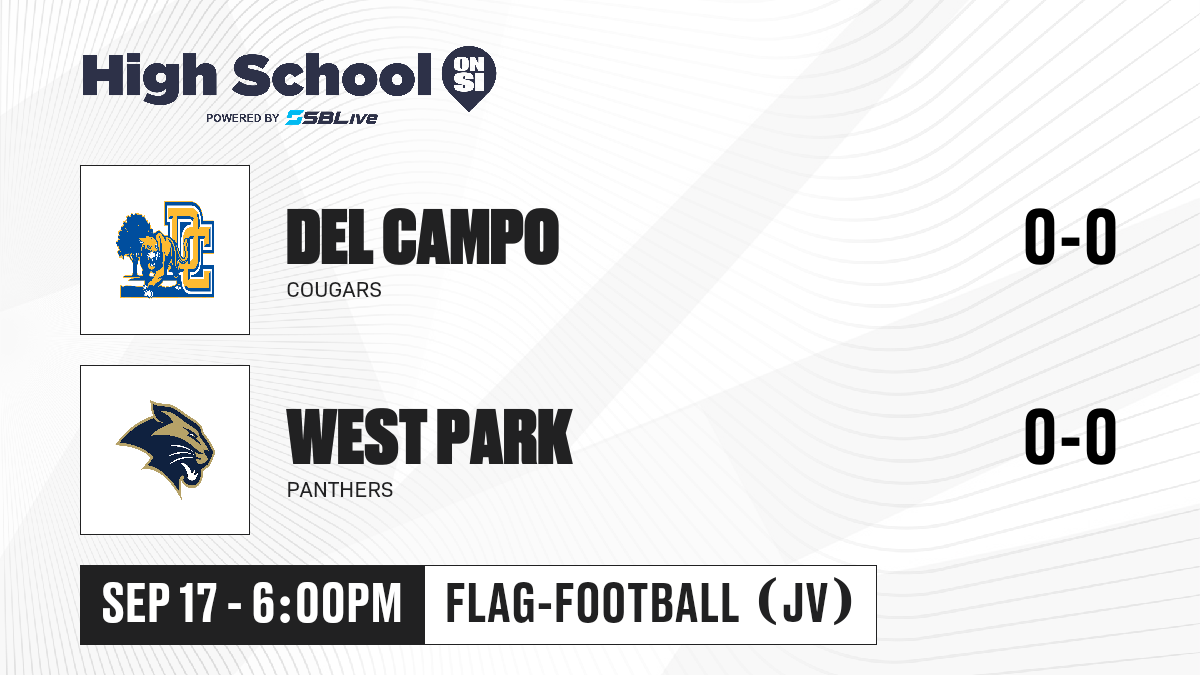 High School ON SI
POWERED BY SBLive

DC

DEL CAMPO
COUGARS
0-0

WEST PARK
PANTHERS
0-0

SEP 17 - 6:00PM
FLAG-FOOTBALL (JV)